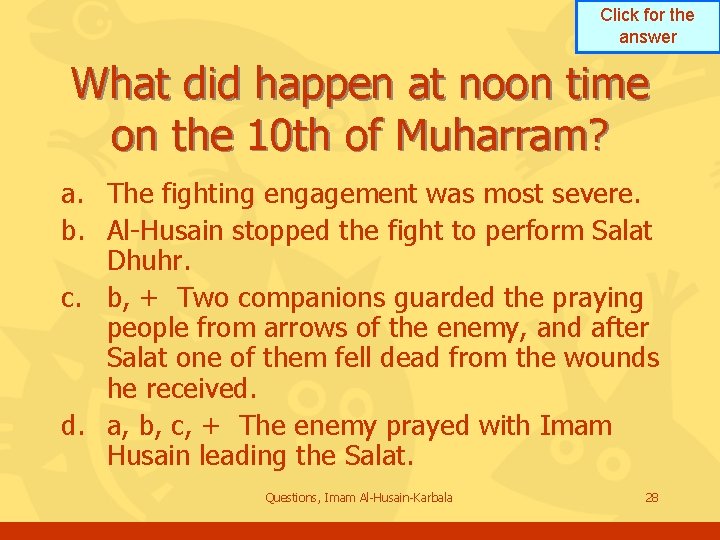 Click for the answer

What did happen at noon time on the 10th of Muharram?

a. The fighting engagement was most severe.
b. Al-Husain stopped the fight to perform Salat Dhuhr.
c. b, + Two companions guarded the praying people from arrows of the enemy, and after Salat one of them fell dead from the wounds he received.
d. a, b, c, + The enemy prayed with Imam Husain leading the Salat.

Questions, Imam Al-Husain-Karbala

28